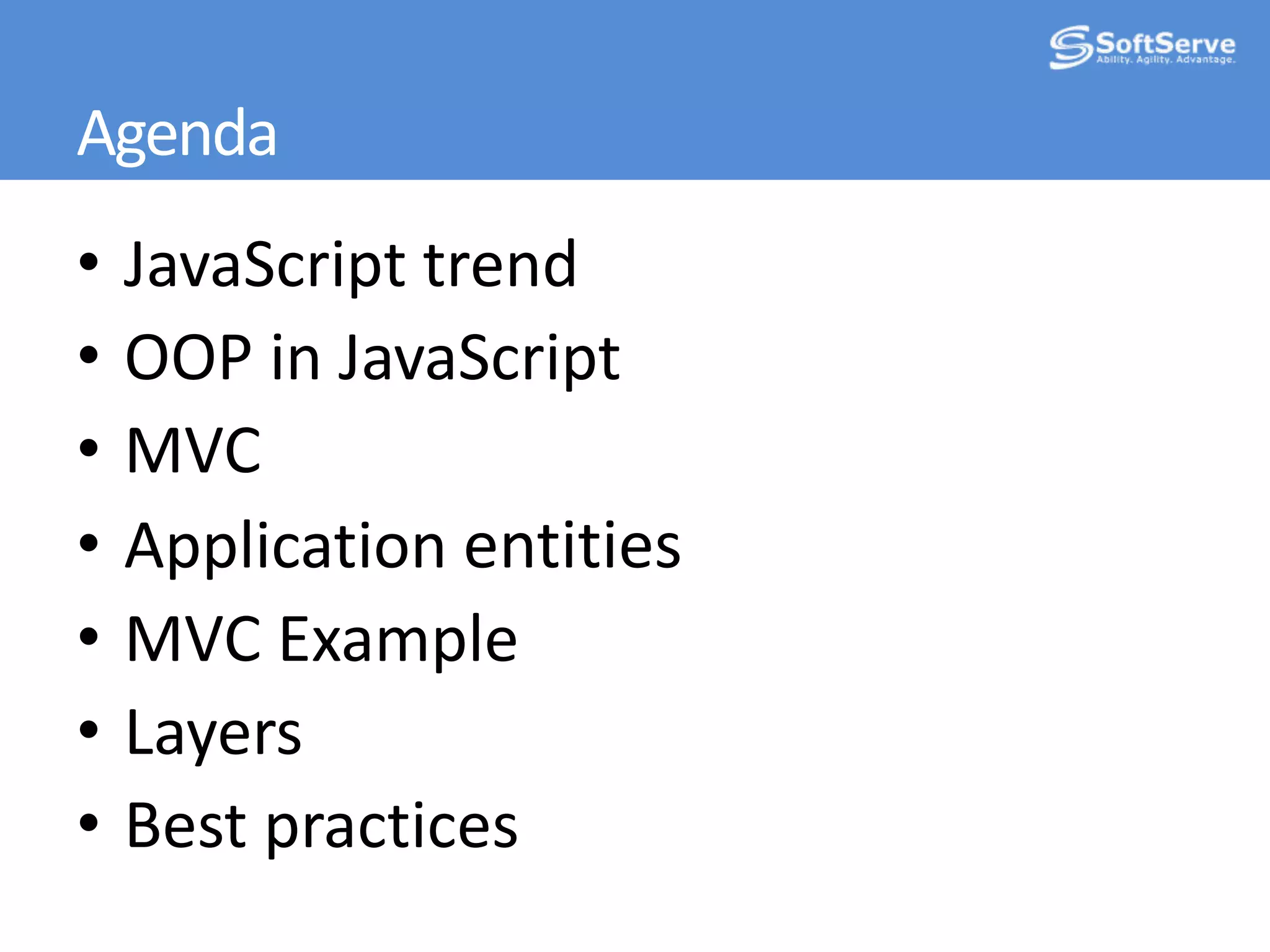 SoftServe
Ability. Agility. Advantage.

Agenda

• JavaScript trend
• OOP in JavaScript
• MVC
• Application entities
• MVC Example
• Layers
• Best practices